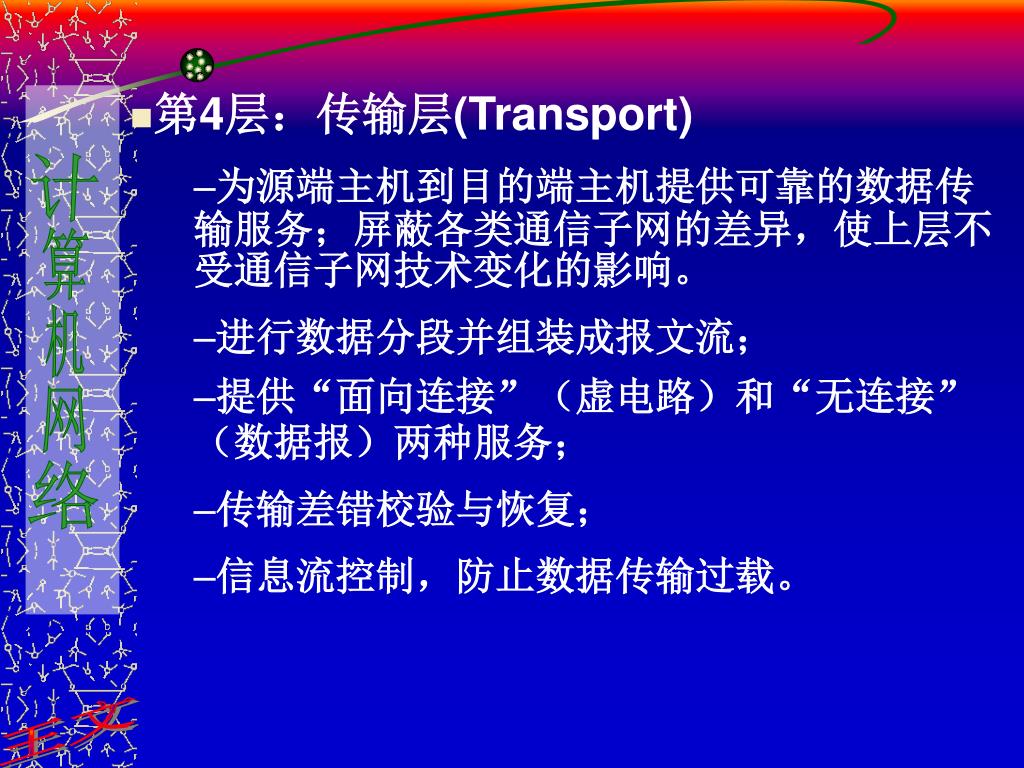 计算机网络

■第4层：传输层(Transport)

–为源端主机到目的端主机提供可靠的数据传输服务；屏蔽各类通信子网的差异，使上层不受通信子网技术变化的影响。

–进行数据分段并组装成报文流；

–提供“面向连接”（虚电路）和“无连接”（数据报）两种服务；

–传输差错校验与恢复；

–信息流控制，防止数据传输过载。

主文